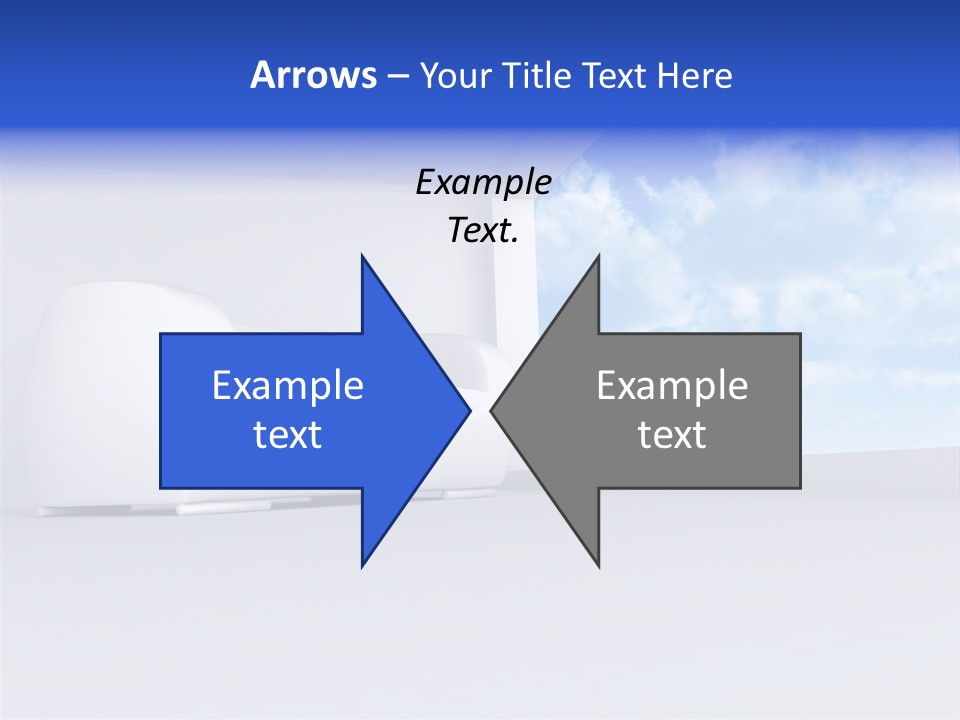 Arrows – Your Title Text Here

Example Text.

Example text

Example text